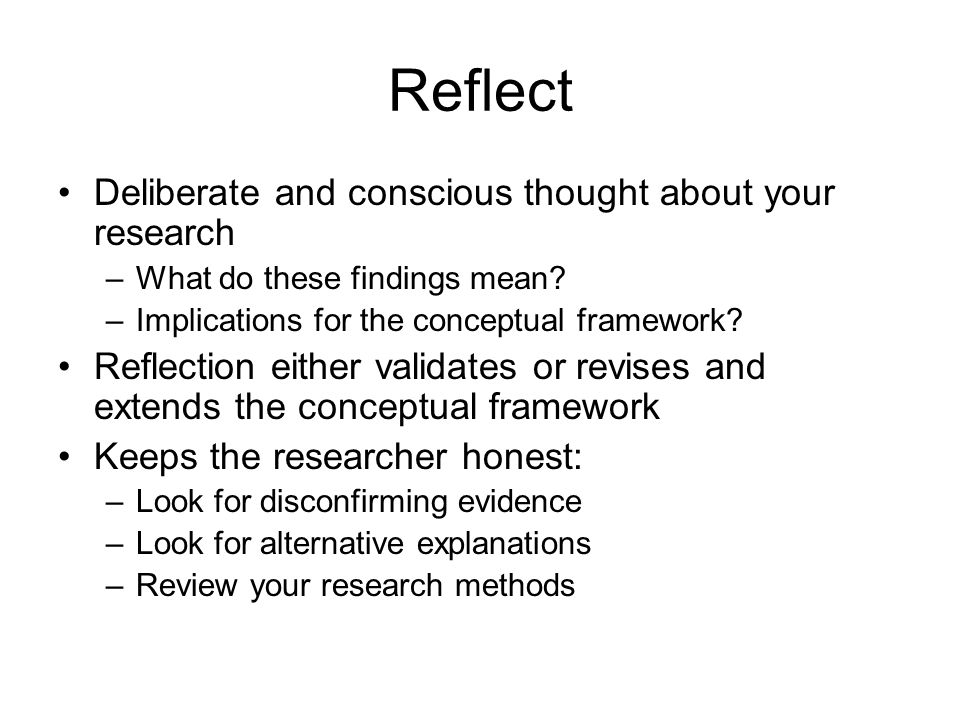 Reflect

• Deliberate and conscious thought about your research
– What do these findings mean?
– Implications for the conceptual framework?
• Reflection either validates or revises and extends the conceptual framework
• Keeps the researcher honest:
– Look for disconfirming evidence
– Look for alternative explanations
– Review your research methods